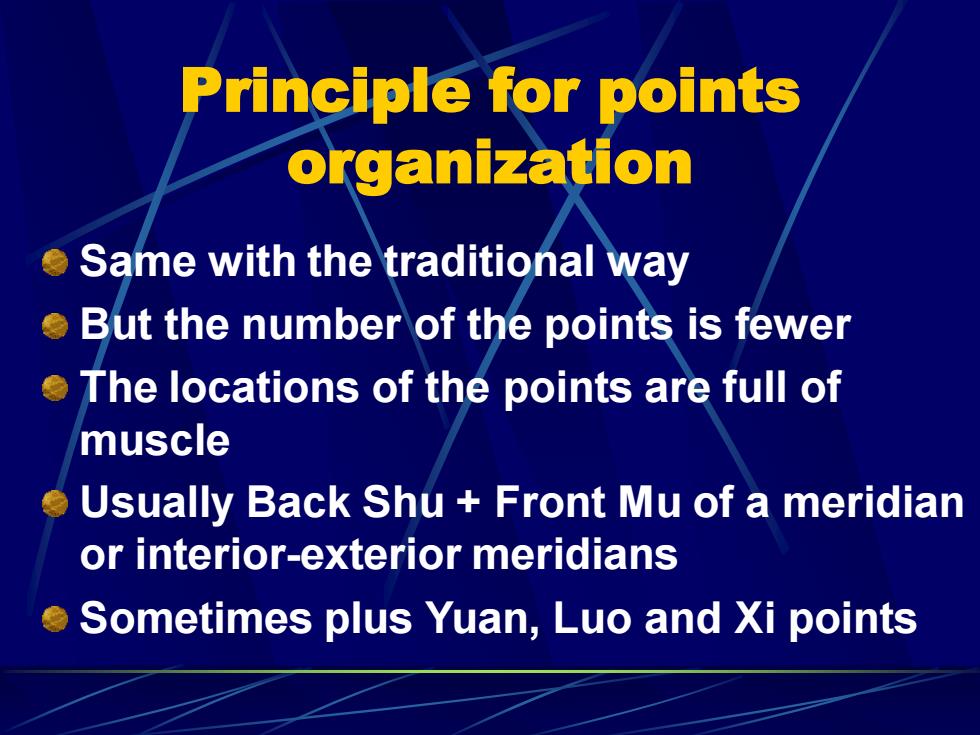 Principle for points organization

Same with the traditional way

But the number of the points is fewer

The locations of the points are full of muscle

Usually Back Shu + Front Mu of a meridian or interior-exterior meridians

Sometimes plus Yuan, Luo and Xi points